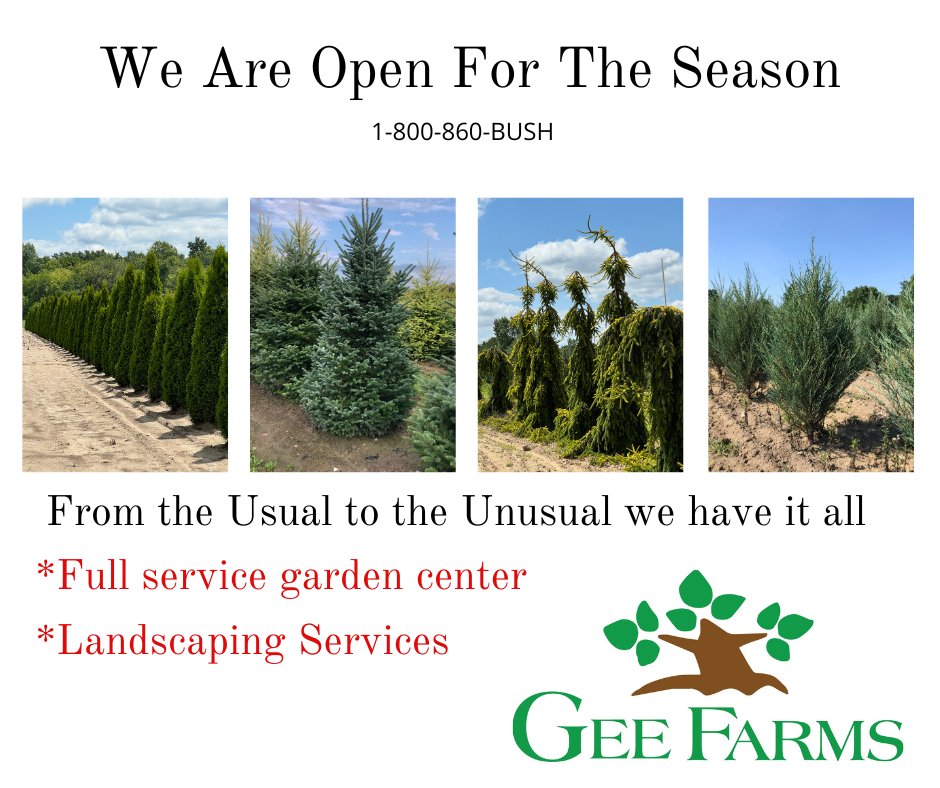 We Are Open For The Season

1-800-860-BUSH

From the Usual to the Unusual we have it all

*Full service garden center

*Landscaping Services

GEE FARMS